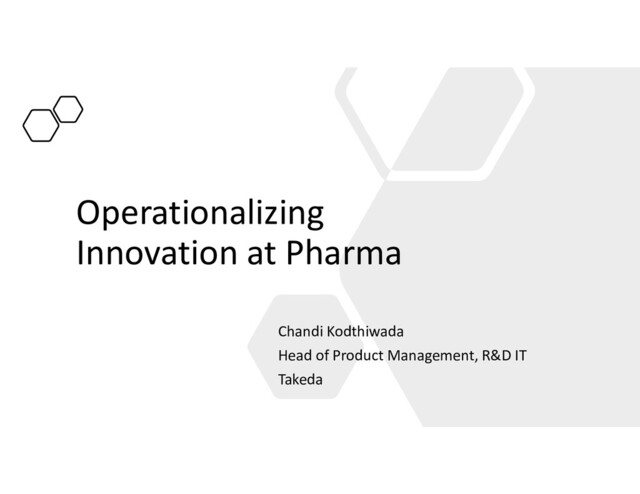 Operationalizing Innovation at Pharma

Chandi Kodthiwada
Head of Product Management, R&D IT
Takeda